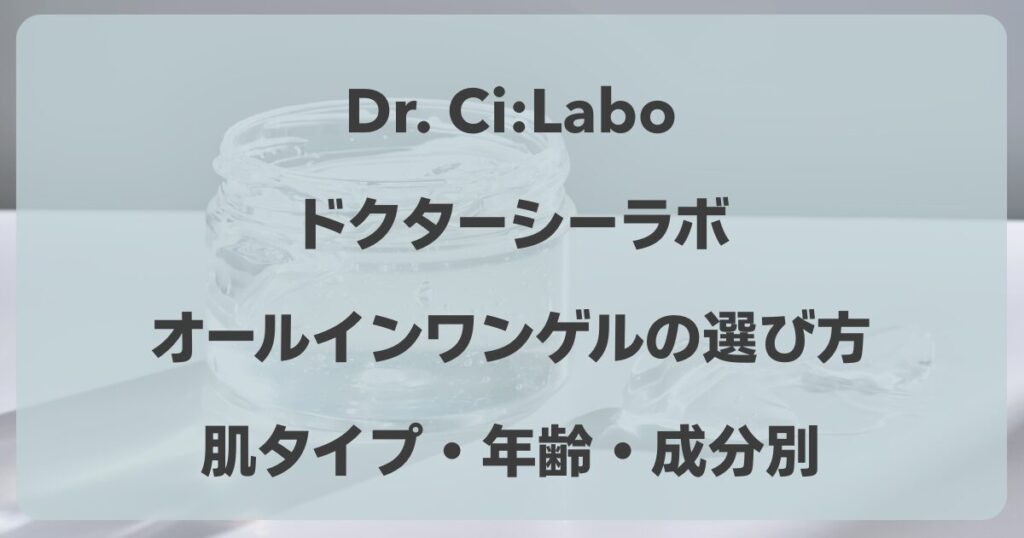 Dr. Ci:Labo

ドクターシーラボ

オールインワンゲルの選び方

肌タイプ・年齢・成分別